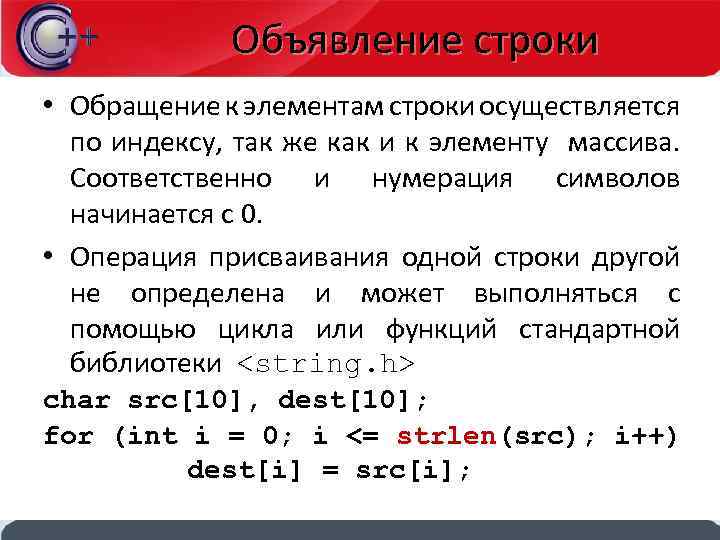 C++

Объявление строки

• Обращение к элементам строки осуществляется по индексу, так же как и к элементу массива. Соответственно и нумерация символов начинается с 0.

• Операция присваивания одной строки другой не определена и может выполняться с помощью цикла или функций стандартной библиотеки <string.h>

char src[10], dest[10];
for (int i = 0; i <= strlen(src); i++)
dest[i] = src[i];